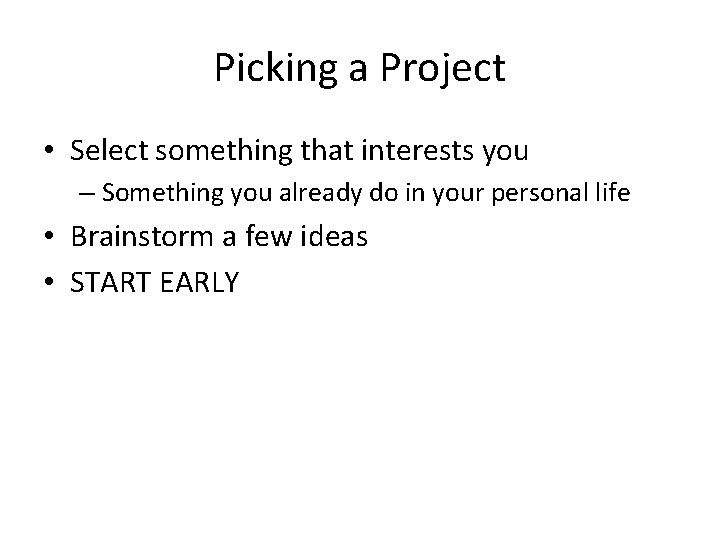 Picking a Project

• Select something that interests you
– Something you already do in your personal life
• Brainstorm a few ideas
• START EARLY